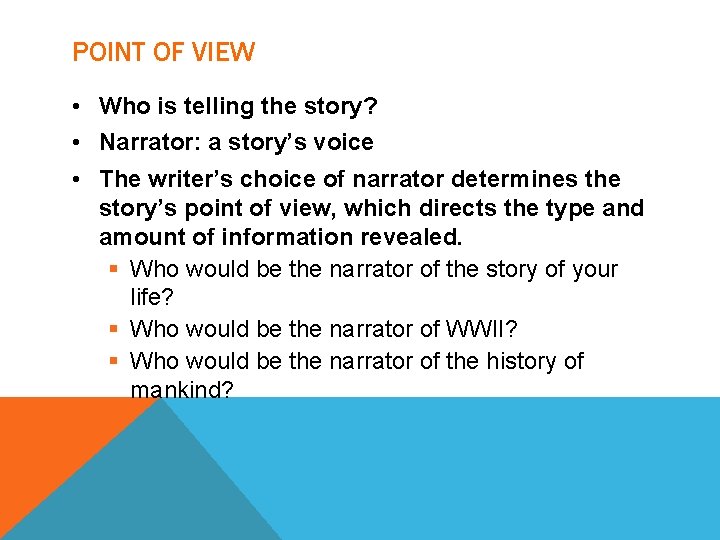 POINT OF VIEW

• Who is telling the story?
• Narrator: a story's voice
• The writer's choice of narrator determines the story's point of view, which directs the type and amount of information revealed.
  ▪ Who would be the narrator of the story of your life?
  ▪ Who would be the narrator of WWII?
  ▪ Who would be the narrator of the history of mankind?